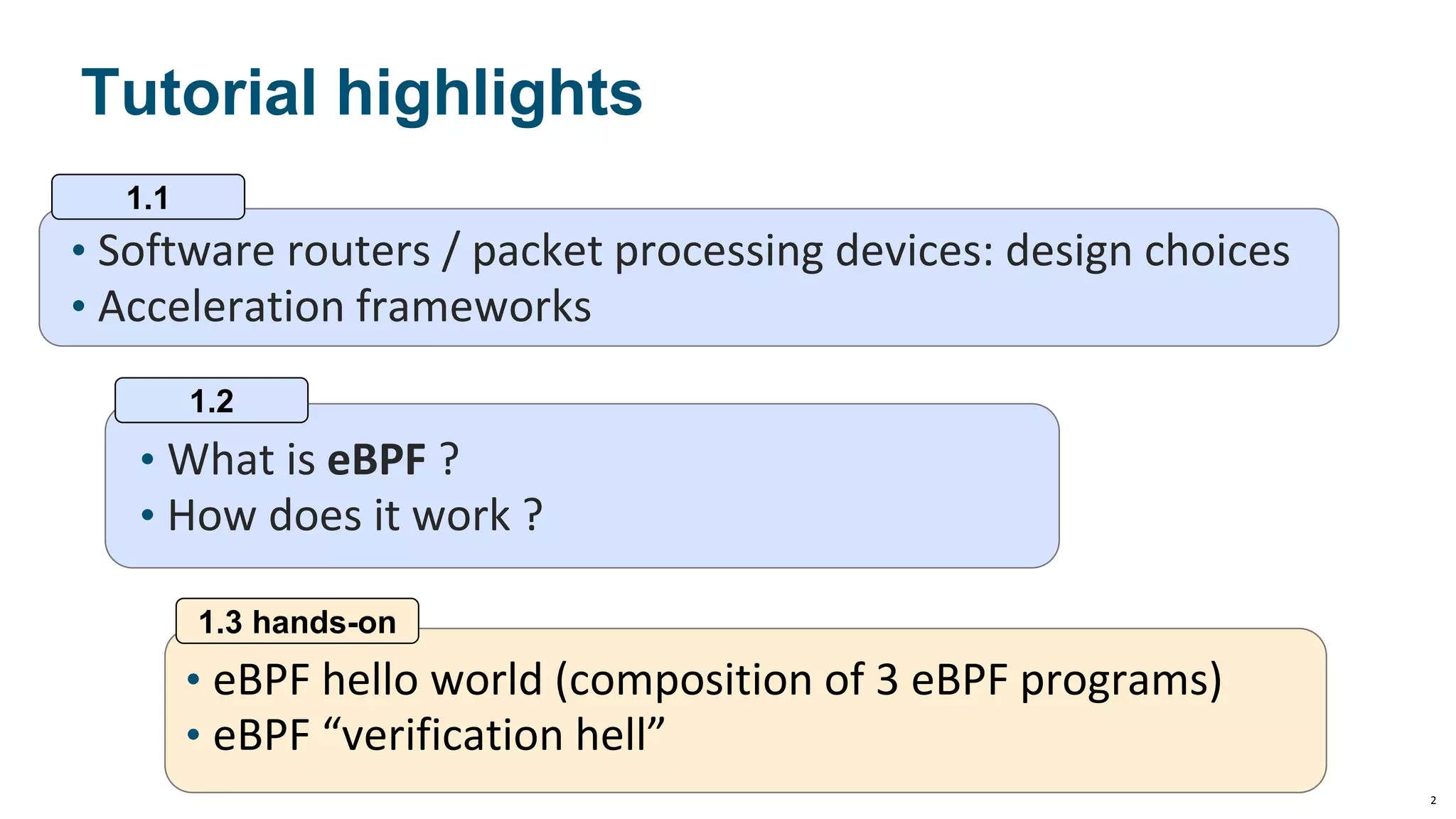 Tutorial highlights

1.1

• Software routers / packet processing devices: design choices
• Acceleration frameworks

1.2

• What is eBPF ?
• How does it work ?

1.3 hands-on

• eBPF hello world (composition of 3 eBPF programs)
• eBPF “verification hell”

2